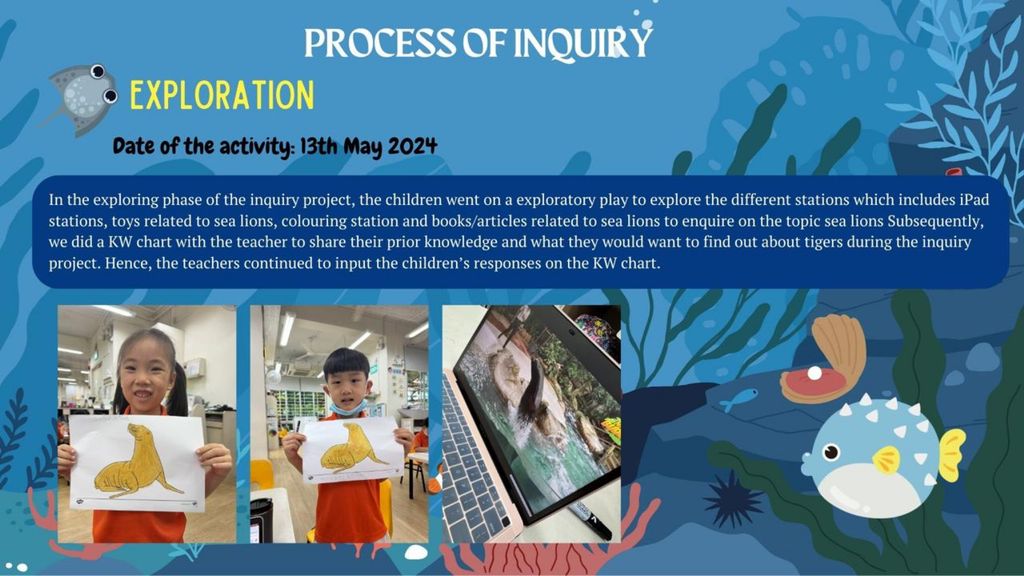 PROCESS OF INQUIRY

EXPLORATION

Date of the activity: 13th May 2024

In the exploring phase of the inquiry project, the children went on a exploratory play to explore the different stations which includes iPad stations, toys related to sea lions, colouring station and books/articles related to sea lions to enquire on the topic sea lions Subsequently, we did a KW chart with the teacher to share their prior knowledge and what they would want to find out about tigers during the inquiry project. Hence, the teachers continued to input the children's responses on the KW chart.